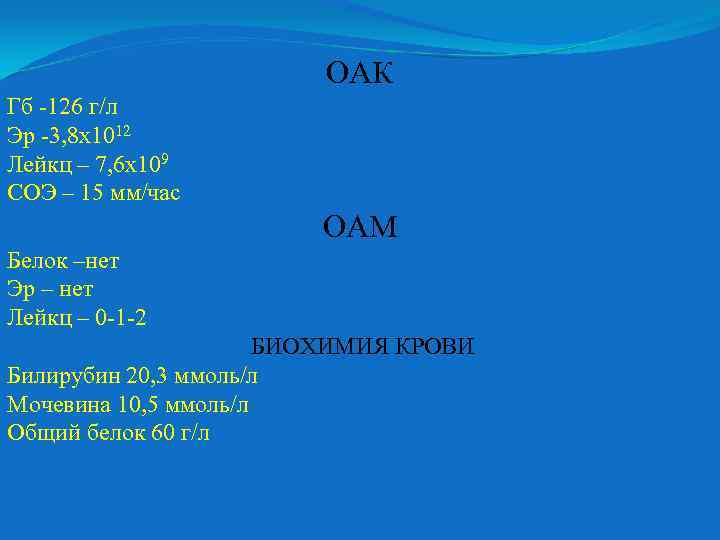 ОАК

Гб -126 г/л
Эр -3,8х$10^{12}$
Лейкц – 7,6х$10^{9}$
СОЭ – 15 мм/час

ОАМ

Белок –нет
Эр – нет
Лейкц – 0-1-2

БИОХИМИЯ КРОВИ

Билирубин 20,3 ммоль/л
Мочевина 10,5 ммоль/л
Общий белок 60 г/л